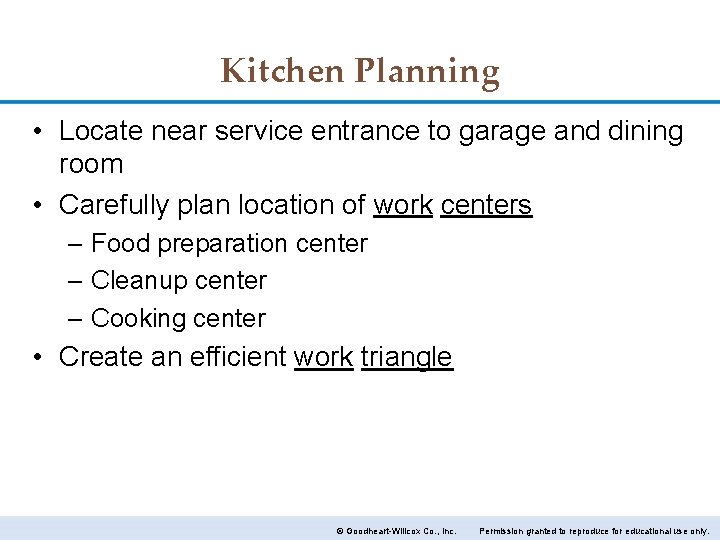 Kitchen Planning

• Locate near service entrance to garage and dining room

• Carefully plan location of work centers

– Food preparation center

– Cleanup center

– Cooking center

• Create an efficient work triangle

© Goodheart-Willcox Co., Inc. Permission granted to reproduce for educational use only.